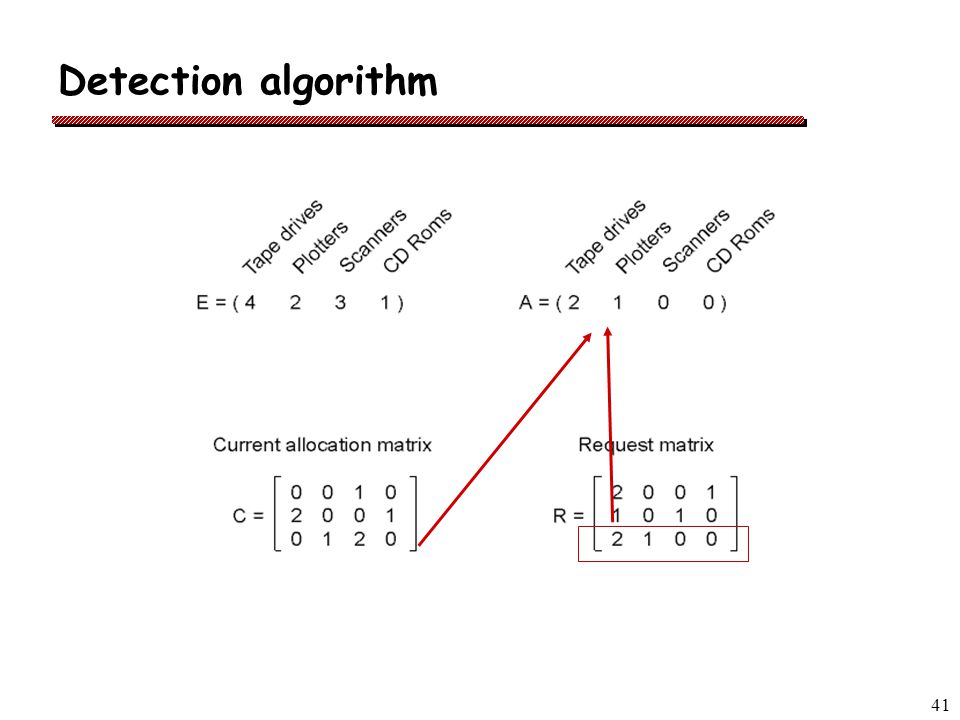 Detection algorithm

Tape drives Plotters Scanners CD Roms

E = ( 4 2 3 1 )

Tape drives Plotters Scanners CD Roms

A = ( 2 1 0 0 )

Current allocation matrix

$C = \begin{bmatrix} 0 & 0 & 1 & 0 \\ 2 & 0 & 0 & 1 \\ 0 & 1 & 2 & 0 \end{bmatrix}$

Request matrix

$R = \begin{bmatrix} 2 & 0 & 0 & 1 \\ 1 & 0 & 1 & 0 \\ 2 & 1 & 0 & 0 \end{bmatrix}$

41